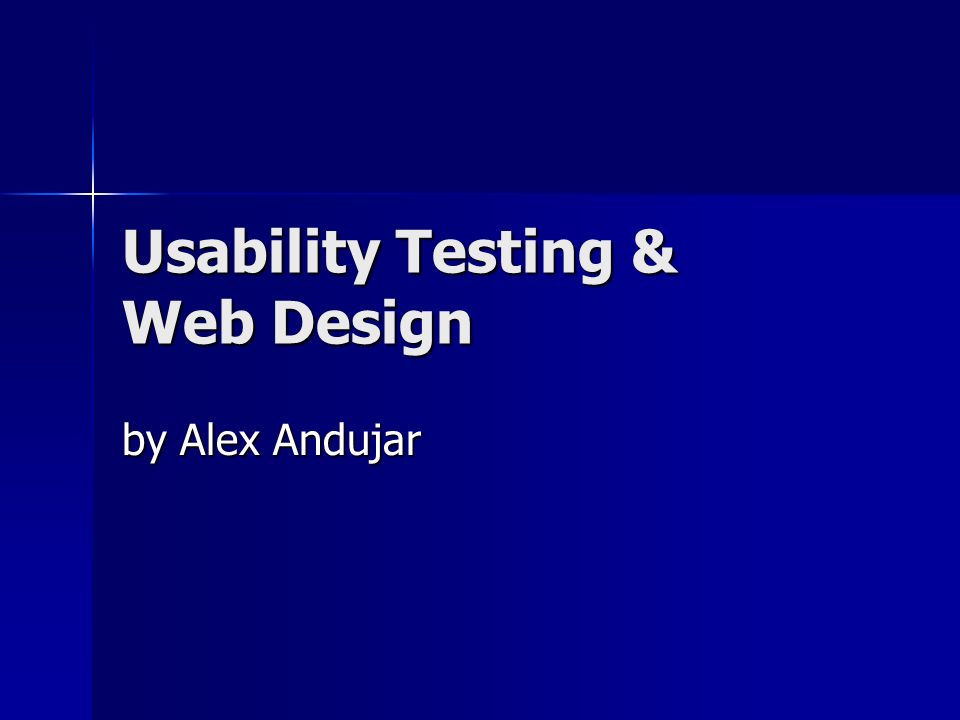 Usability Testing & Web Design

by Alex Andujar